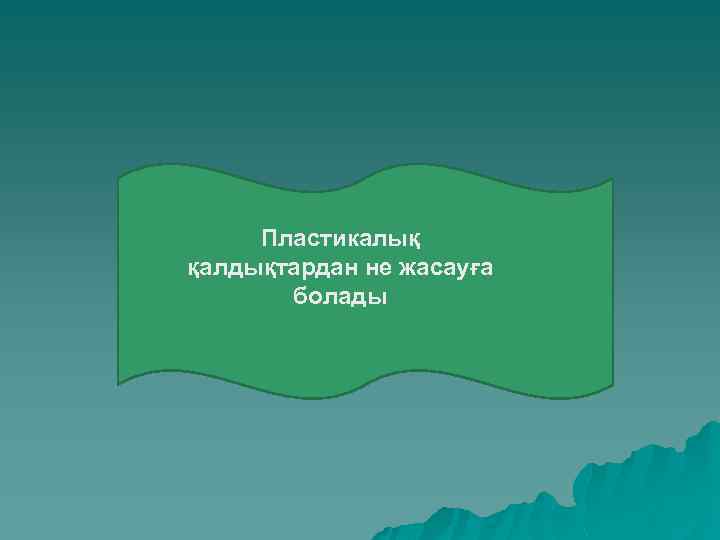 Пластикалық қалдықтардан не жасауға болады